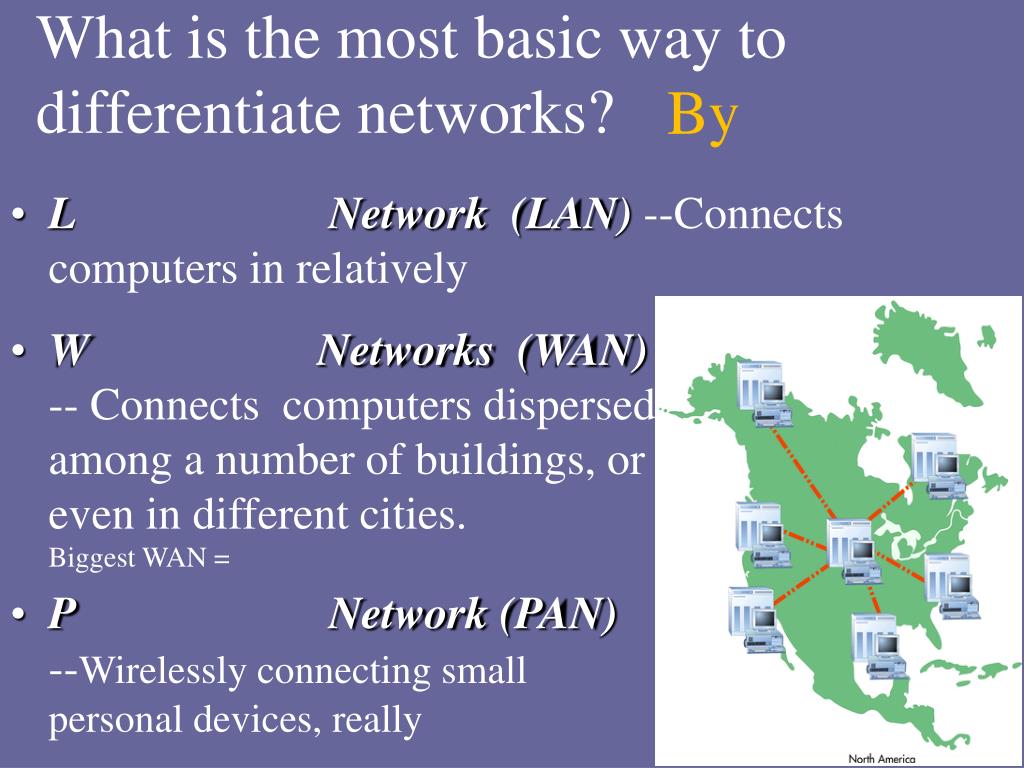 What is the most basic way to differentiate networks? By

• L Network (LAN) --Connects computers in relatively

• W Networks (WAN) -- Connects computers dispersed among a number of buildings, or even in different cities.
Biggest WAN =

• P Network (PAN) --Wirelessly connecting small personal devices, really

North America